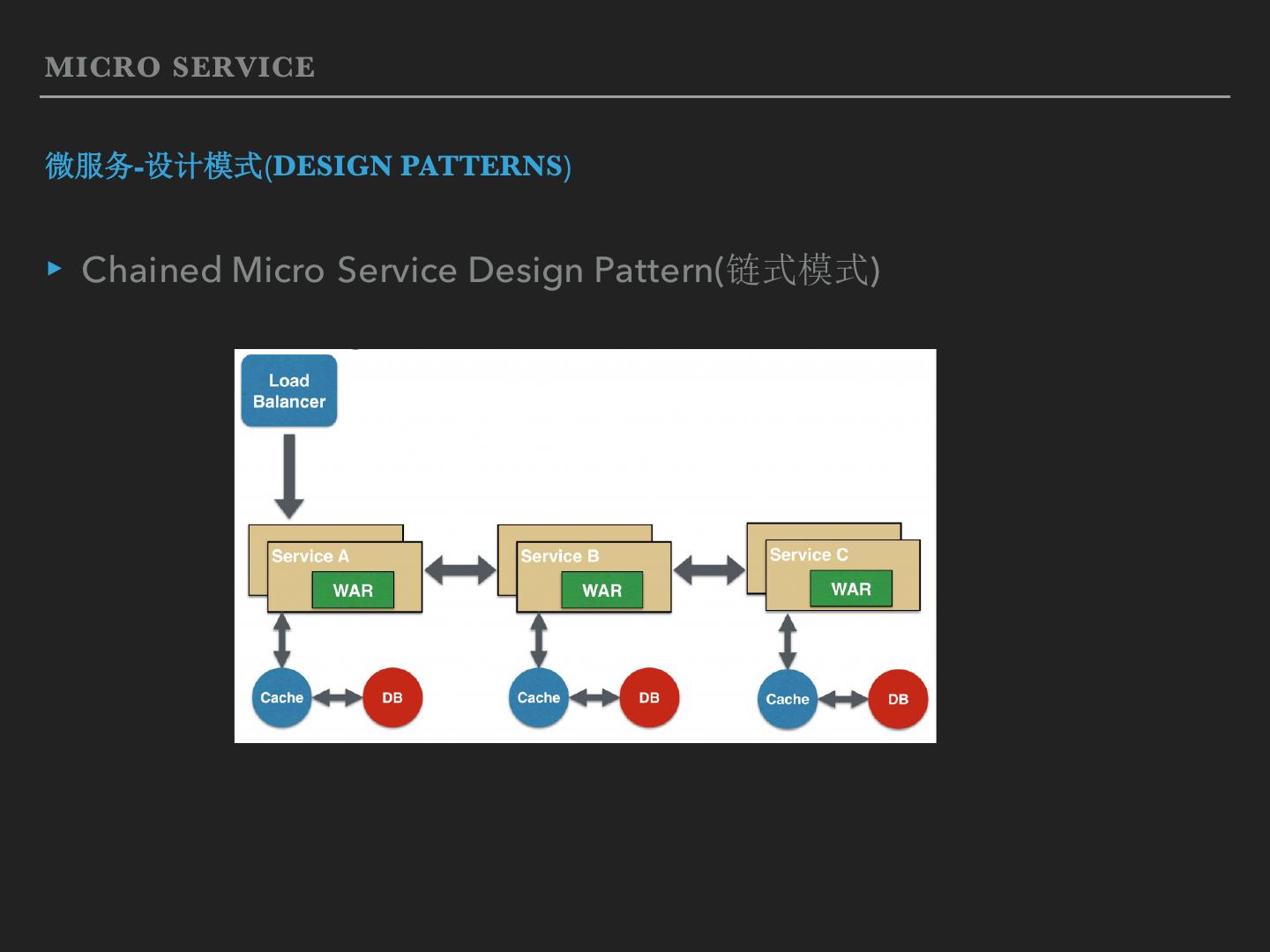 MICRO SERVICE

微服务-设计模式(DESIGN PATTERNS)

▸ Chained Micro Service Design Pattern(链式模式)

Load Balancer

Service A
WAR

Service B
WAR

Service C
WAR

Cache
DB

Cache
DB

Cache
DB